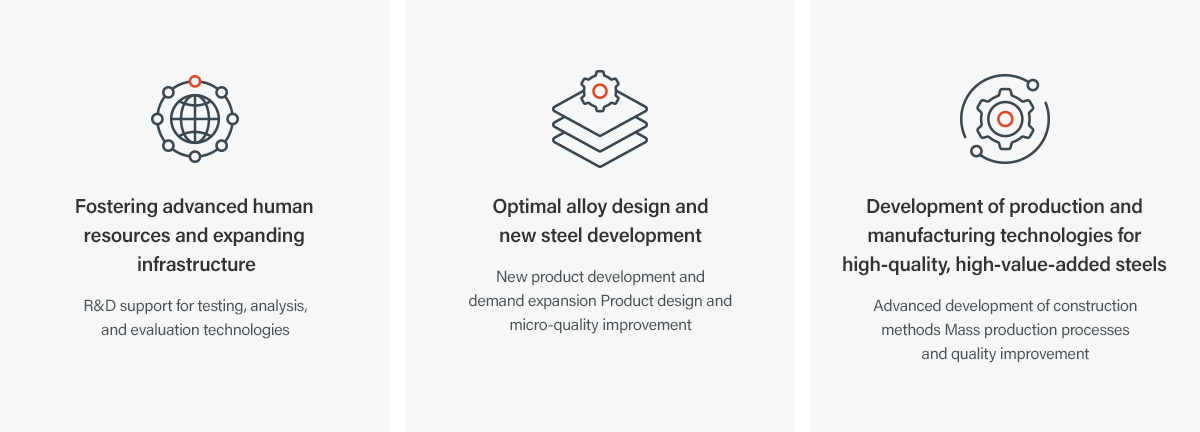 Fostering advanced human resources and expanding infrastructure

R&D support for testing, analysis, and evaluation technologies

Optimal alloy design and new steel development

New product development and demand expansion Product design and micro-quality improvement

Development of production and manufacturing technologies for high-quality, high-value-added steels

Advanced development of construction methods Mass production processes and quality improvement